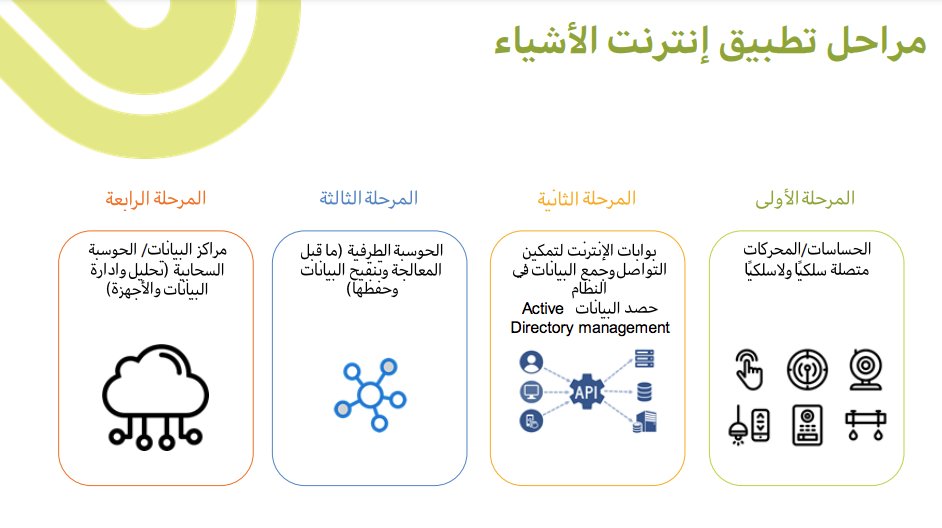 مراحل تطبيق إنترنت الأشياء

المرحلة الأولى
الحساسات/المحركات متصلة سلكيًا ولاسلكيًا

المرحلة الثانية
بوابات الإنترنت لتمكين التواصل وجمع البيانات في النظام
حصد البيانات Active Directory management

API

المرحلة الثالثة
الحوسبة الطرفية (ما قبل المعالجة وتنقيح البيانات وحفظها)

المرحلة الرابعة
مراكز البيانات/ الحوسبة السحابية (تحليل وادارة البيانات والأجهزة)